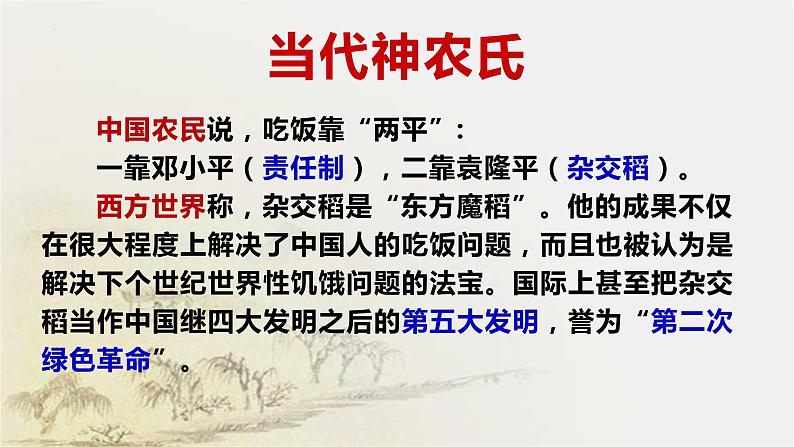 当代神农氏

中国农民说，吃饭靠“两平”：

一靠邓小平（责任制），二靠袁隆平（杂交稻）。

西方世界称，杂交稻是“东方魔稻”。他的成果不仅在很大程度上解决了中国人的吃饭问题，而且也被认为是解决下个世纪世界性饥饿问题的法宝。国际上甚至把杂交稻当作中国继四大发明之后的第五大发明，誉为“第二次绿色革命”。